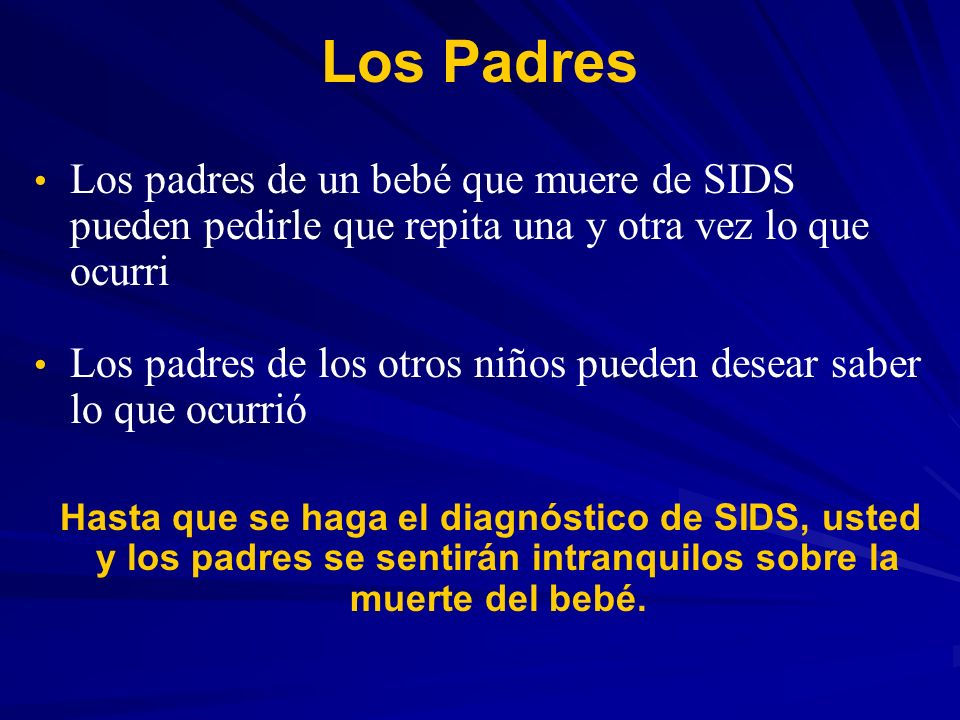 Los Padres

• Los padres de un bebé que muere de SIDS pueden pedirle que repita una y otra vez lo que ocurri

• Los padres de los otros niños pueden desear saber lo que ocurrió

Hasta que se haga el diagnóstico de SIDS, usted y los padres se sentirán intranquilos sobre la muerte del bebé.